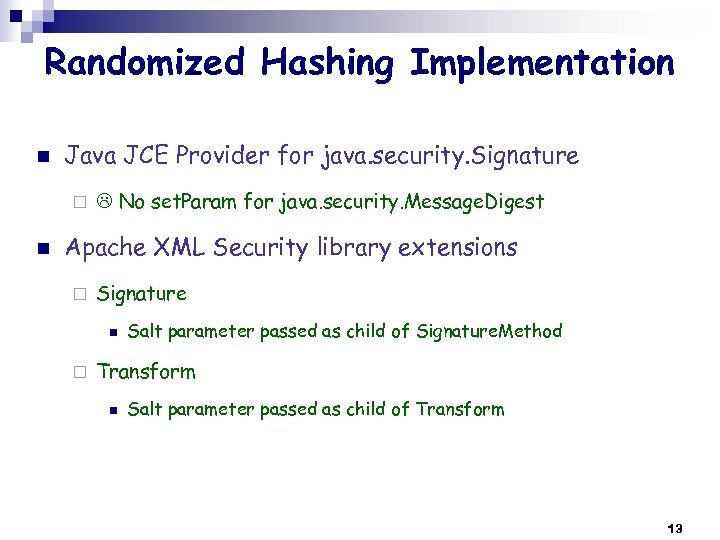 Randomized Hashing Implementation

Java JCE Provider for java.security.Signature

☹ No setParam for java.security.MessageDigest

Apache XML Security library extensions

Signature

Salt parameter passed as child of SignatureMethod

Transform

Salt parameter passed as child of Transform

13